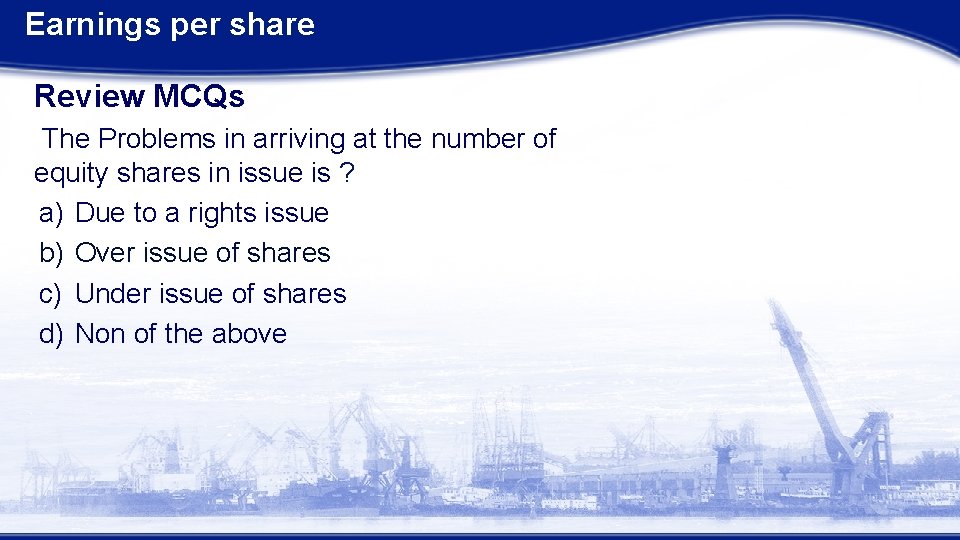 Earnings per share

Review MCQs

The Problems in arriving at the number of equity shares in issue is ?

a) Due to a rights issue
b) Over issue of shares
c) Under issue of shares
d) Non of the above